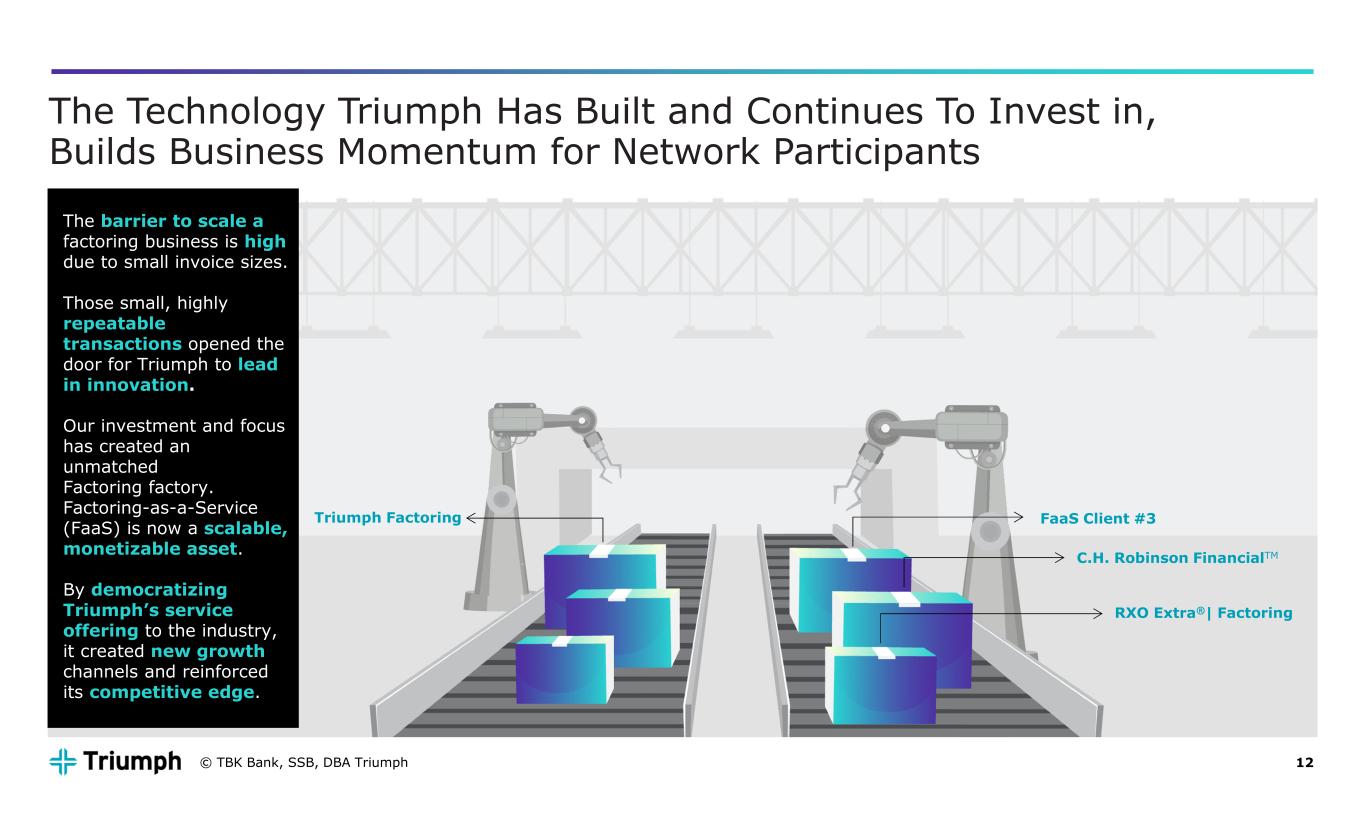 The Technology Triumph Has Built and Continues To Invest in, Builds Business Momentum for Network Participants

The barrier to scale a factoring business is high due to small invoice sizes.

Those small, highly repeatable transactions opened the door for Triumph to lead in innovation.

Our investment and focus has created an unmatched Factoring factory. Factoring-as-a-Service (FaaS) is now a scalable, monetizable asset.

By democratizing Triumph's service offering to the industry, it created new growth channels and reinforced its competitive edge.

Triumph Factoring

FaaS Client #3

C.H. Robinson Financial™

RXO Extra®| Factoring

Triumph © TBK Bank, SSB, DBA Triumph 12